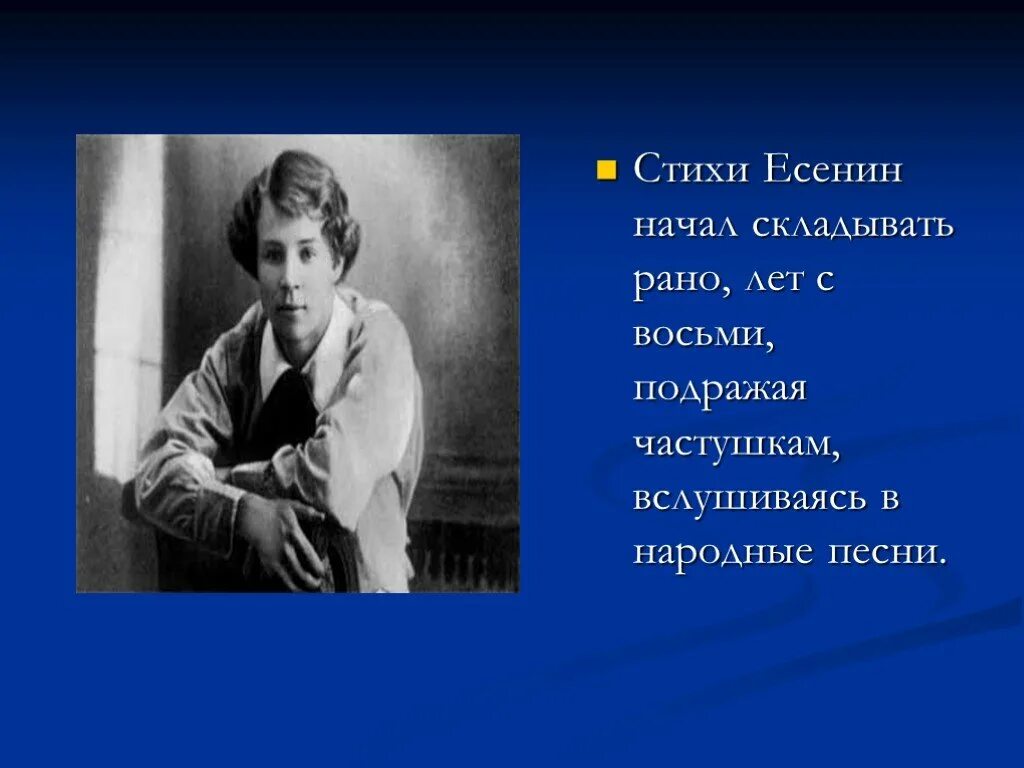 Стихи Есенин начал складывать рано, лет с восьми, подражая частушкам, вслушиваясь в народные песни.